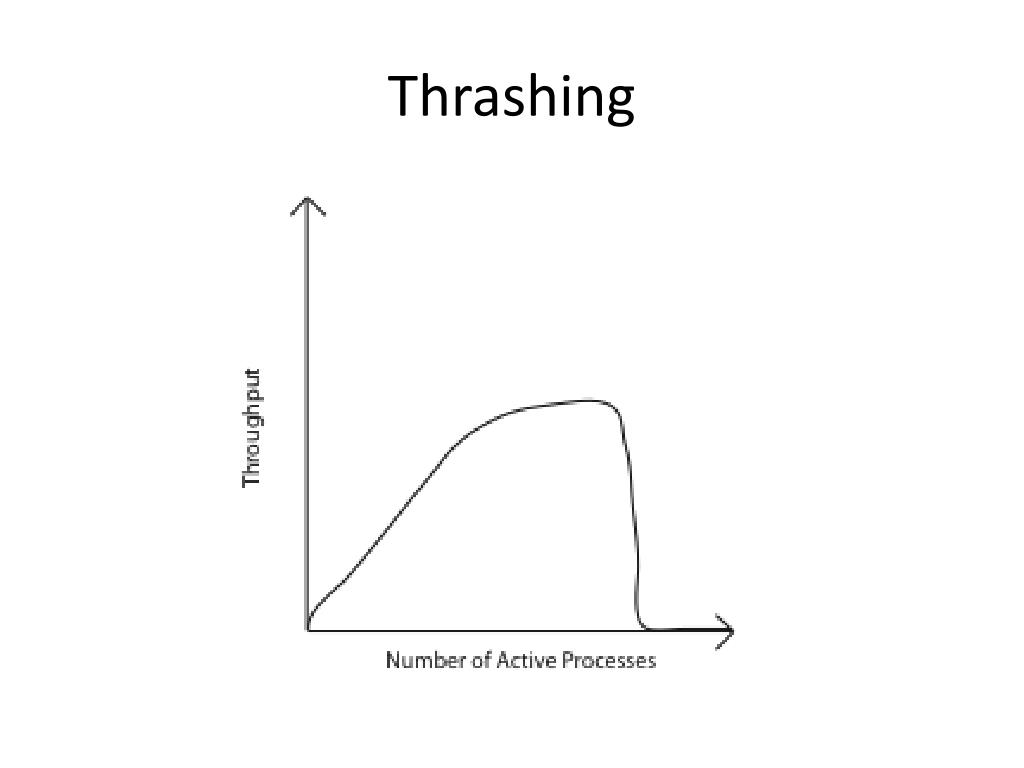 Thrashing

Throughput

Number of Active Processes